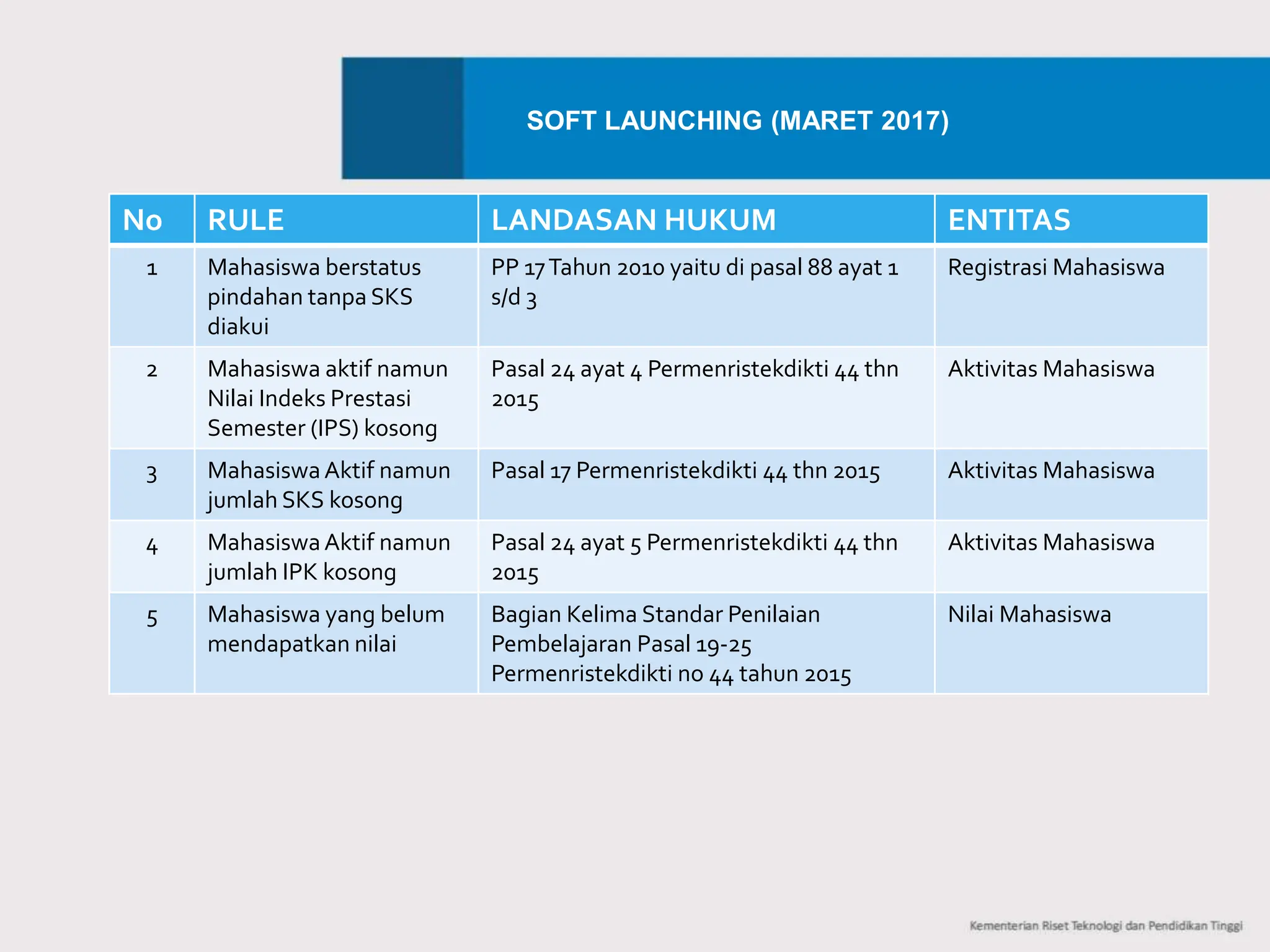 SOFT LAUNCHING (MARET 2017)

| No | RULE | LANDASAN HUKUM | ENTITAS |
|---|---|---|---|
| 1 | Mahasiswa berstatus pindahan tanpa SKS diakui | PP 17 Tahun 2010 yaitu di pasal 88 ayat 1 s/d 3 | Registrasi Mahasiswa |
| 2 | Mahasiswa aktif namun Nilai Indeks Prestasi Semester (IPS) kosong | Pasal 24 ayat 4 Permenristekdikti 44 thn 2015 | Aktivitas Mahasiswa |
| 3 | Mahasiswa Aktif namun jumlah SKS kosong | Pasal 17 Permenristekdikti 44 thn 2015 | Aktivitas Mahasiswa |
| 4 | Mahasiswa Aktif namun jumlah IPK kosong | Pasal 24 ayat 5 Permenristekdikti 44 thn 2015 | Aktivitas Mahasiswa |
| 5 | Mahasiswa yang belum mendapatkan nilai | Bagian Kelima Standar Penilaian Pembelajaran Pasal 19-25 Permenristekdikti no 44 tahun 2015 | Nilai Mahasiswa |

Kementerian Riset Teknologi dan Pendidikan Tinggi